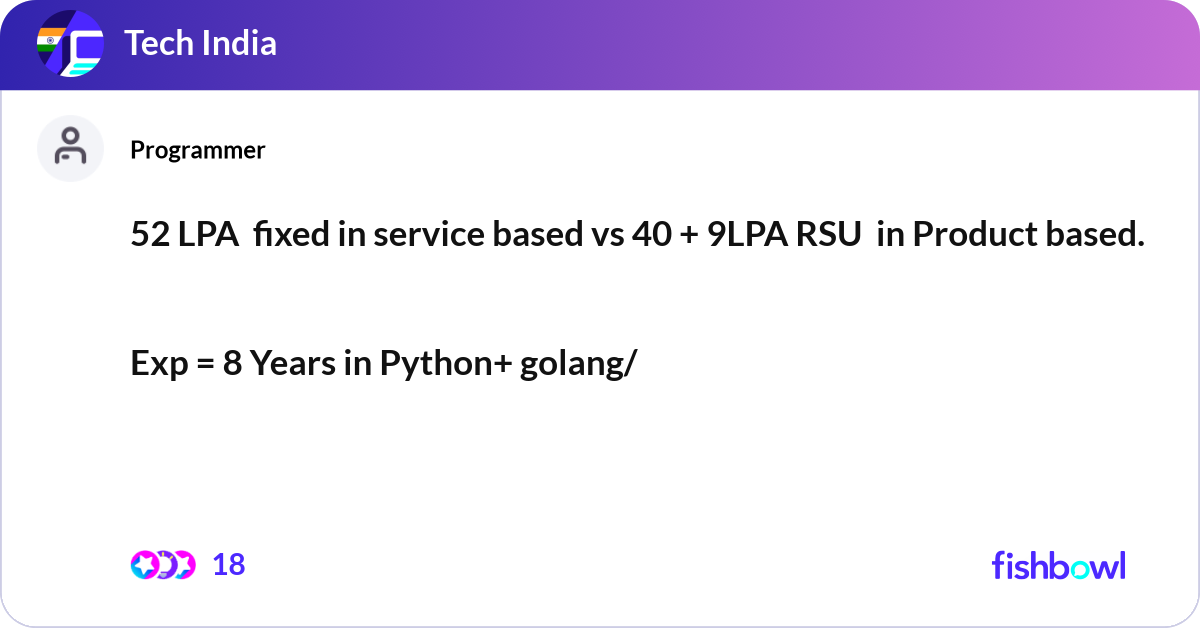 Tech India

Programmer

52 LPA fixed in service based vs 40 + 9LPA RSU in Product based.

Exp = 8 Years in Python+ golang/

18

fishbowl